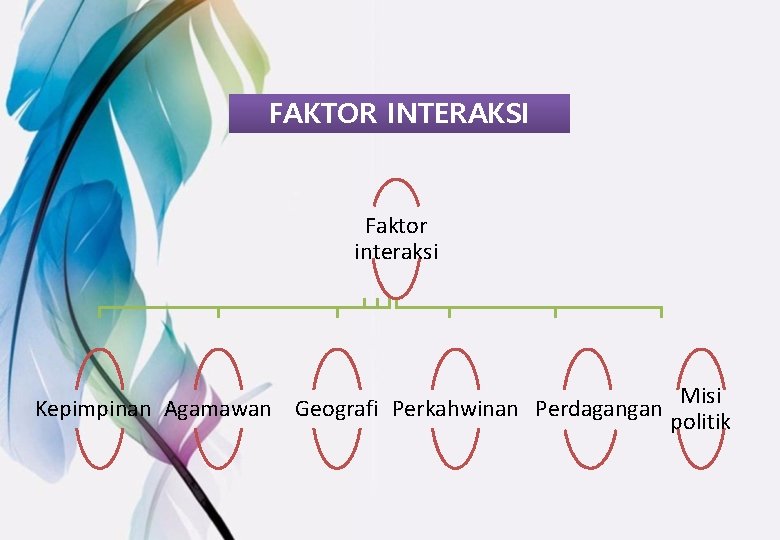 FAKTOR INTERAKSI

Faktor interaksi

Kepimpinan

Agamawan

Geografi

Perkahwinan

Perdagangan

Misi politik